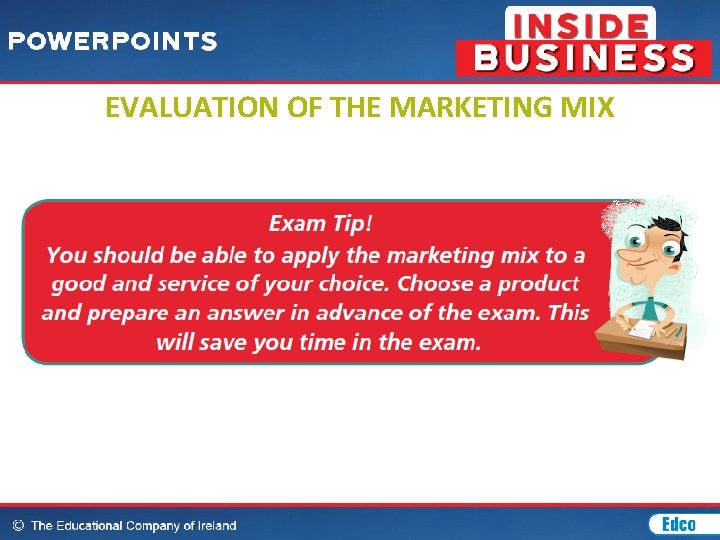 POWERPOINTS

INSIDE BUSINESS

EVALUATION OF THE MARKETING MIX

Exam Tip!
You should be able to apply the marketing mix to a good and service of your choice. Choose a product and prepare an answer in advance of the exam. This will save you time in the exam.

© The Educational Company of Ireland

Edco